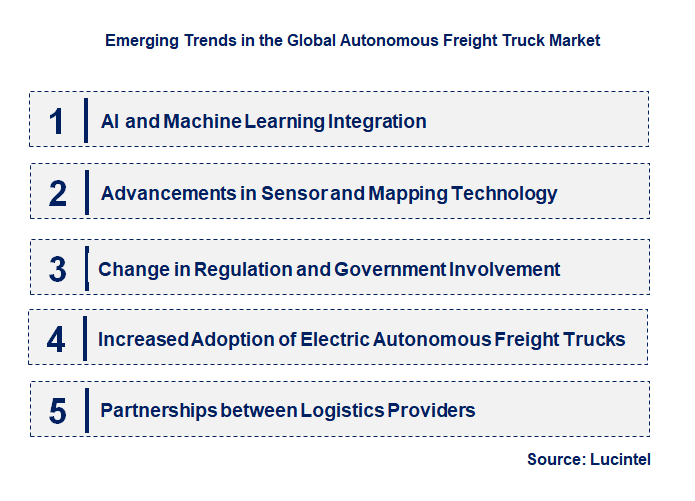 Emerging Trends in the Global Autonomous Freight Truck Market

1 AI and Machine Learning Integration

2 Advancements in Sensor and Mapping Technology

3 Change in Regulation and Government Involvement

4 Increased Adoption of Electric Autonomous Freight Trucks

5 Partnerships between Logistics Providers

Source: Lucintel